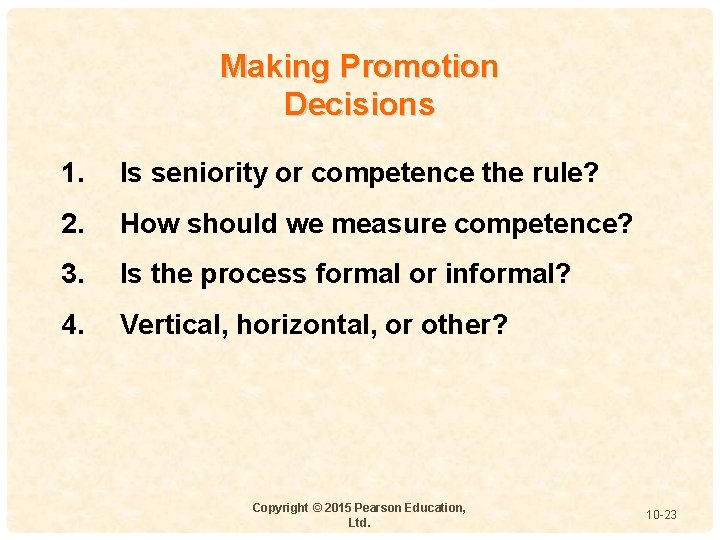 Making Promotion Decisions

1. Is seniority or competence the rule?

2. How should we measure competence?

3. Is the process formal or informal?

4. Vertical, horizontal, or other?

Copyright © 2015 Pearson Education, Ltd.

10-23